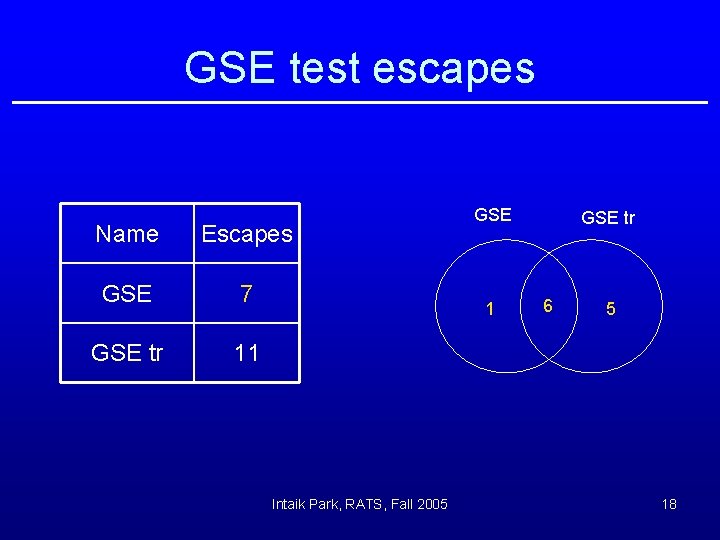 GSE test escapes

| Name | Escapes |
|---|---|
| GSE | 7 |
| GSE tr | 11 |

GSE
GSE tr
1
6
5

Intaik Park, RATS, Fall 2005

18